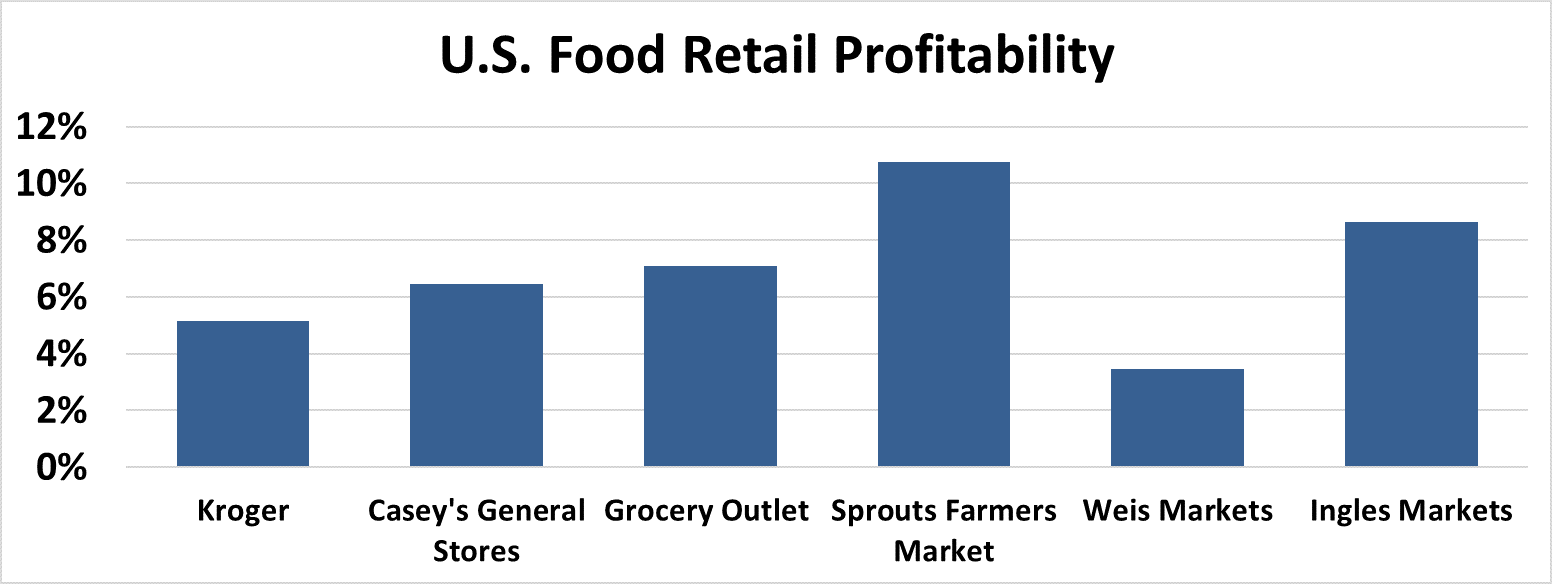 U.S. Food Retail Profitability

12%
10%
8%
6%
4%
2%
0%

Kroger
Casey's General Stores
Grocery Outlet
Sprouts Farmers Market
Weis Markets
Ingles Markets